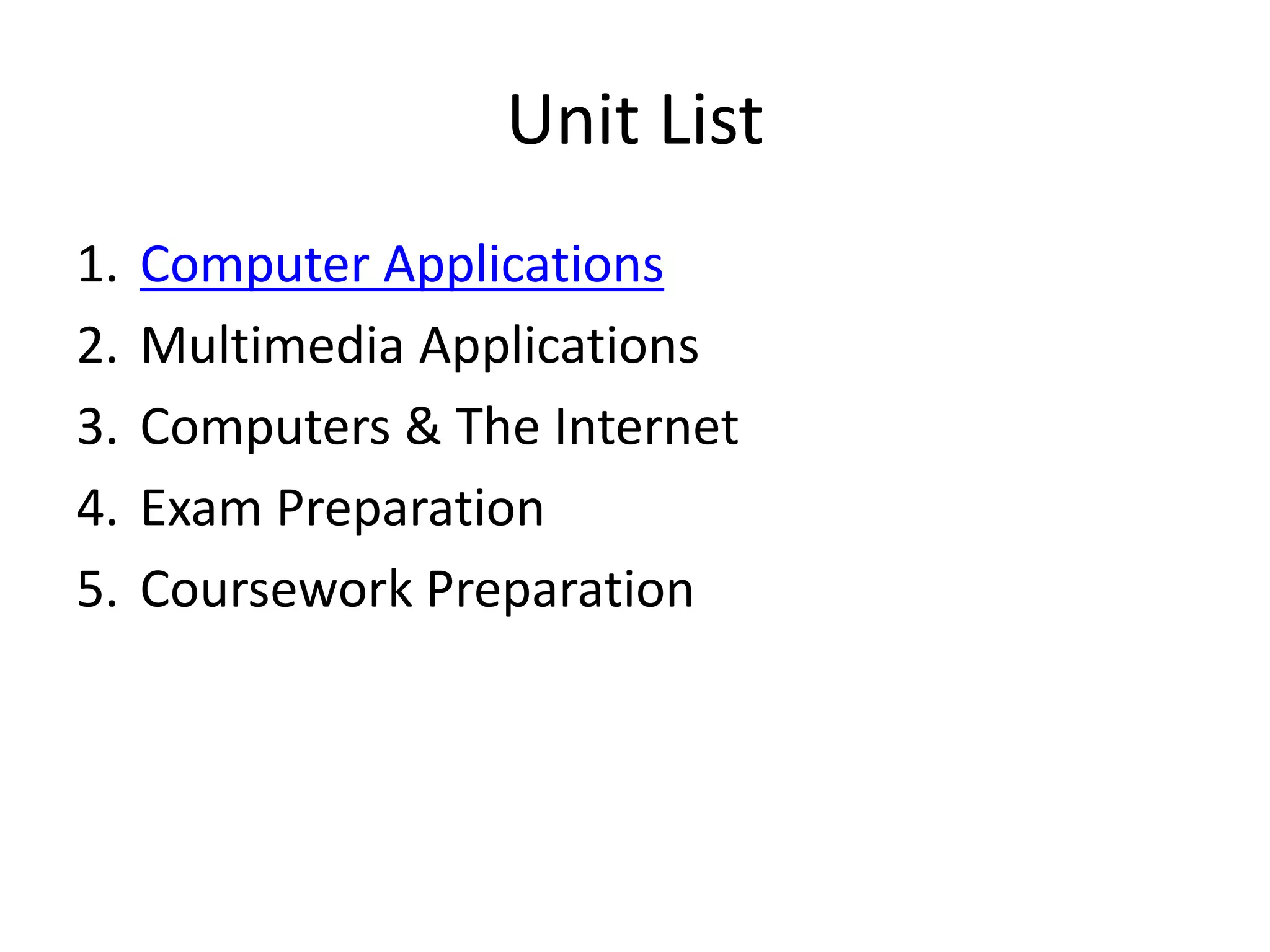 Unit List

1. Computer Applications
2. Multimedia Applications
3. Computers & The Internet
4. Exam Preparation
5. Coursework Preparation